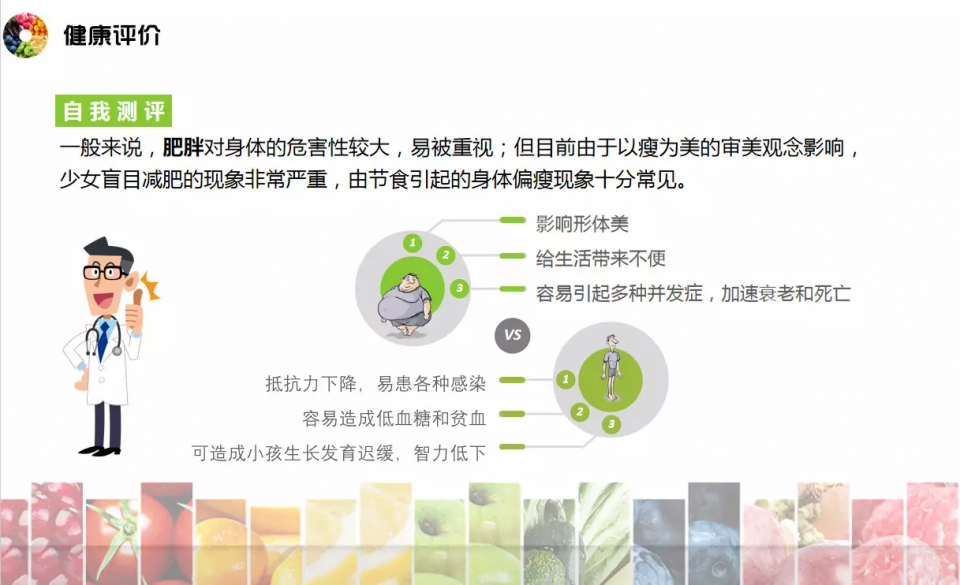 健康评价

自我测评

一般来说，肥胖对身体的危害性较大，易被重视；但目前由于以瘦为美的审美观念影响，少女盲目减肥的现象非常严重，由节食引起的身体偏瘦现象十分常见。

1
2
3

影响形体美
给生活带来不便
容易引起多种并发症，加速衰老和死亡

VS

抵抗力下降，易患各种感染
容易造成低血糖和贫血
可造成小孩生长发育迟缓，智力低下

1
2
3